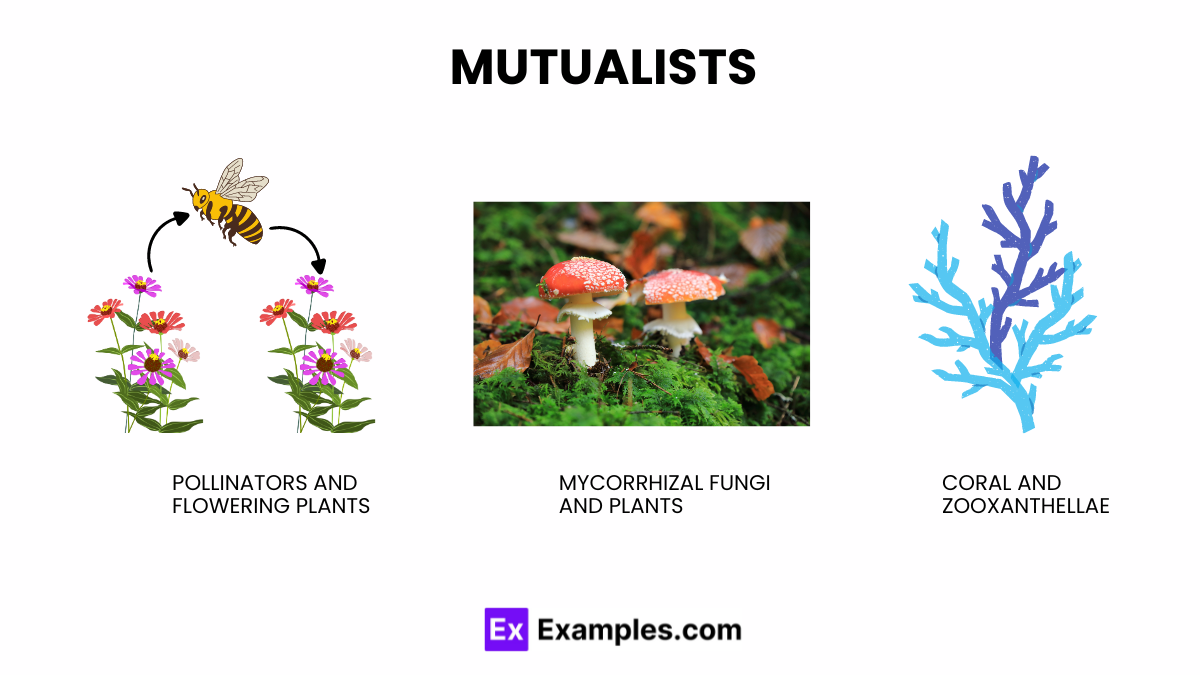 MUTUALISTS

POLLINATORS AND FLOWERING PLANTS

MYCORRHIZAL FUNGI AND PLANTS

CORAL AND ZOOXANTHELLAE

Ex Examples.com